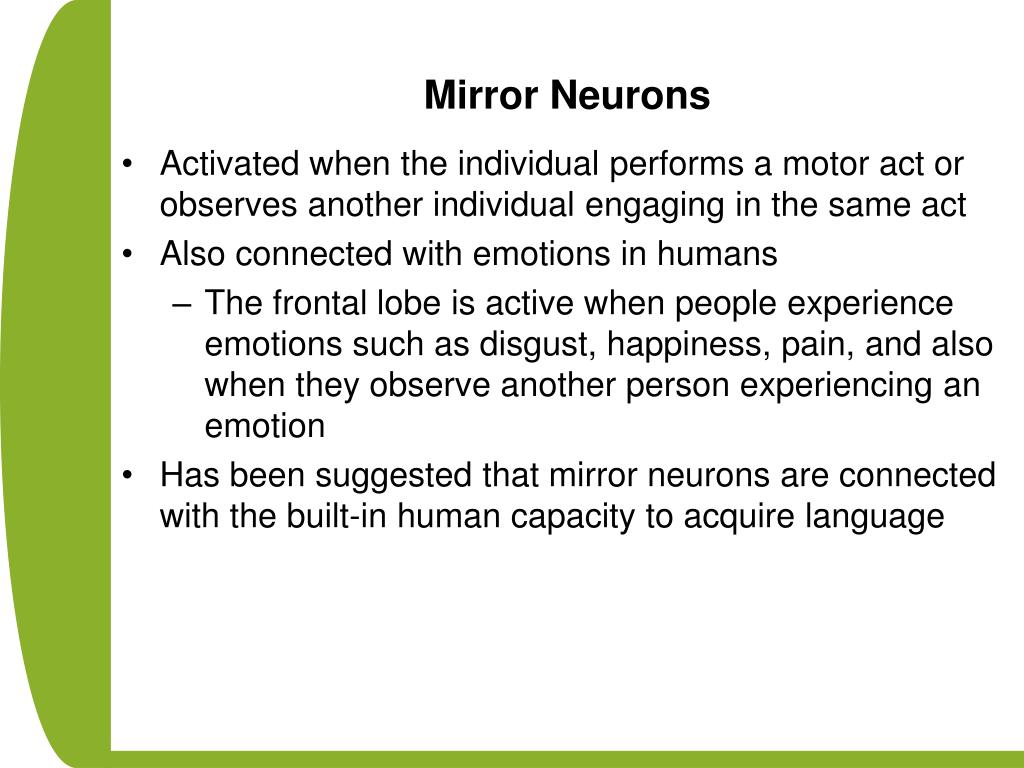 Mirror Neurons

• Activated when the individual performs a motor act or observes another individual engaging in the same act
• Also connected with emotions in humans
  – The frontal lobe is active when people experience emotions such as disgust, happiness, pain, and also when they observe another person experiencing an emotion
• Has been suggested that mirror neurons are connected with the built-in human capacity to acquire language